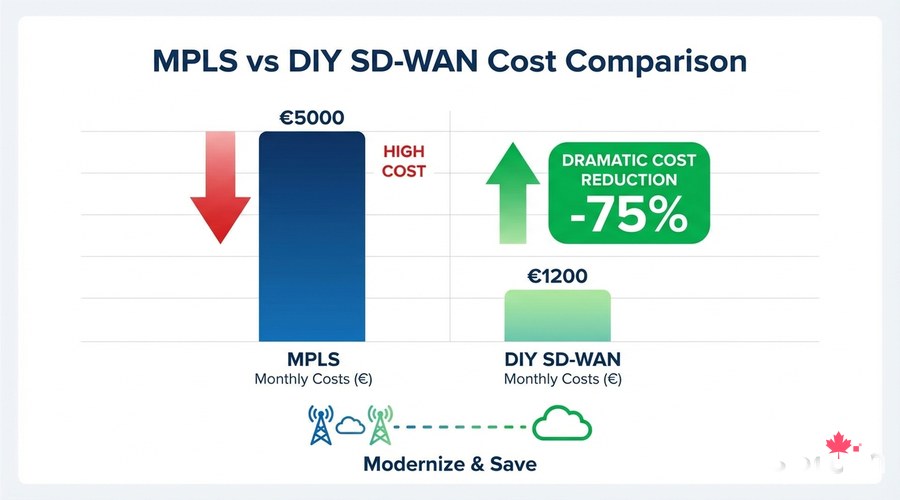 MPLS vs DIY SD-WAN Cost Comparison

€5000

HIGH COST

DRAMATIC COST REDUCTION -75%

€1200

MPLS
Monthly Costs (€)

DIY SD-WAN
Monthly Costs (€)

Modernize & Save